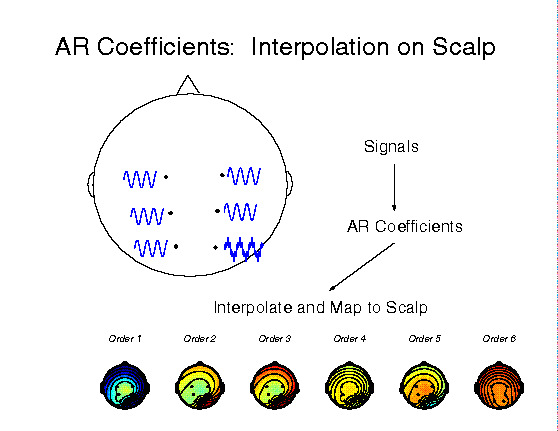 AR Coefficients: Interpolation on Scalp

Signals

AR Coefficients

Interpolate and Map to Scalp

Order 1

Order 2

Order 3

Order 4

Order 5

Order 6